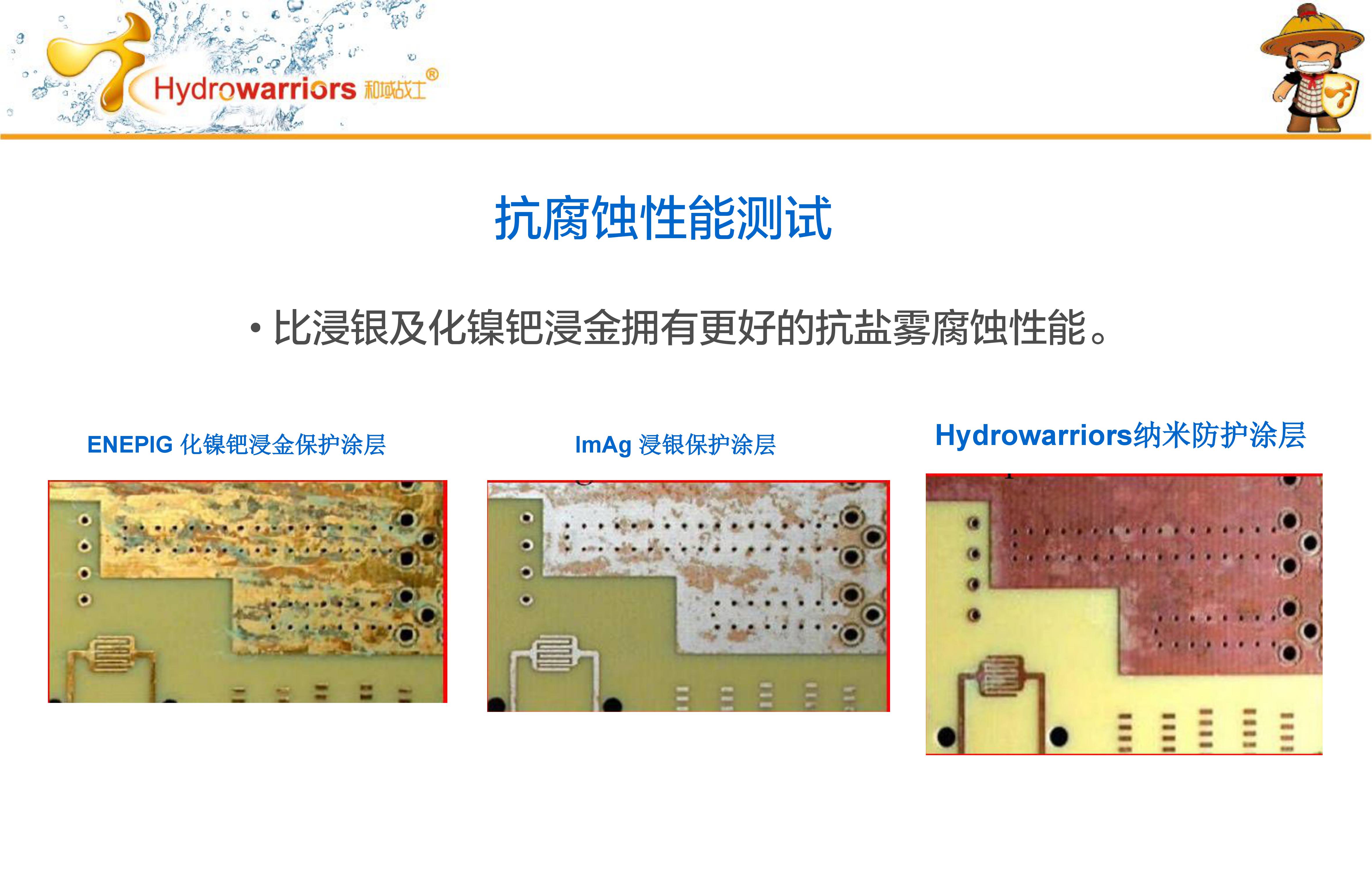 Hydrowarriors 和域战士®

抗腐蚀性能测试

• 比浸银及化镍钯浸金拥有更好的抗盐雾腐蚀性能。

ENEPIG 化镍钯浸金保护涂层

ImAg 浸银保护涂层

Hydrowarriors纳米防护涂层